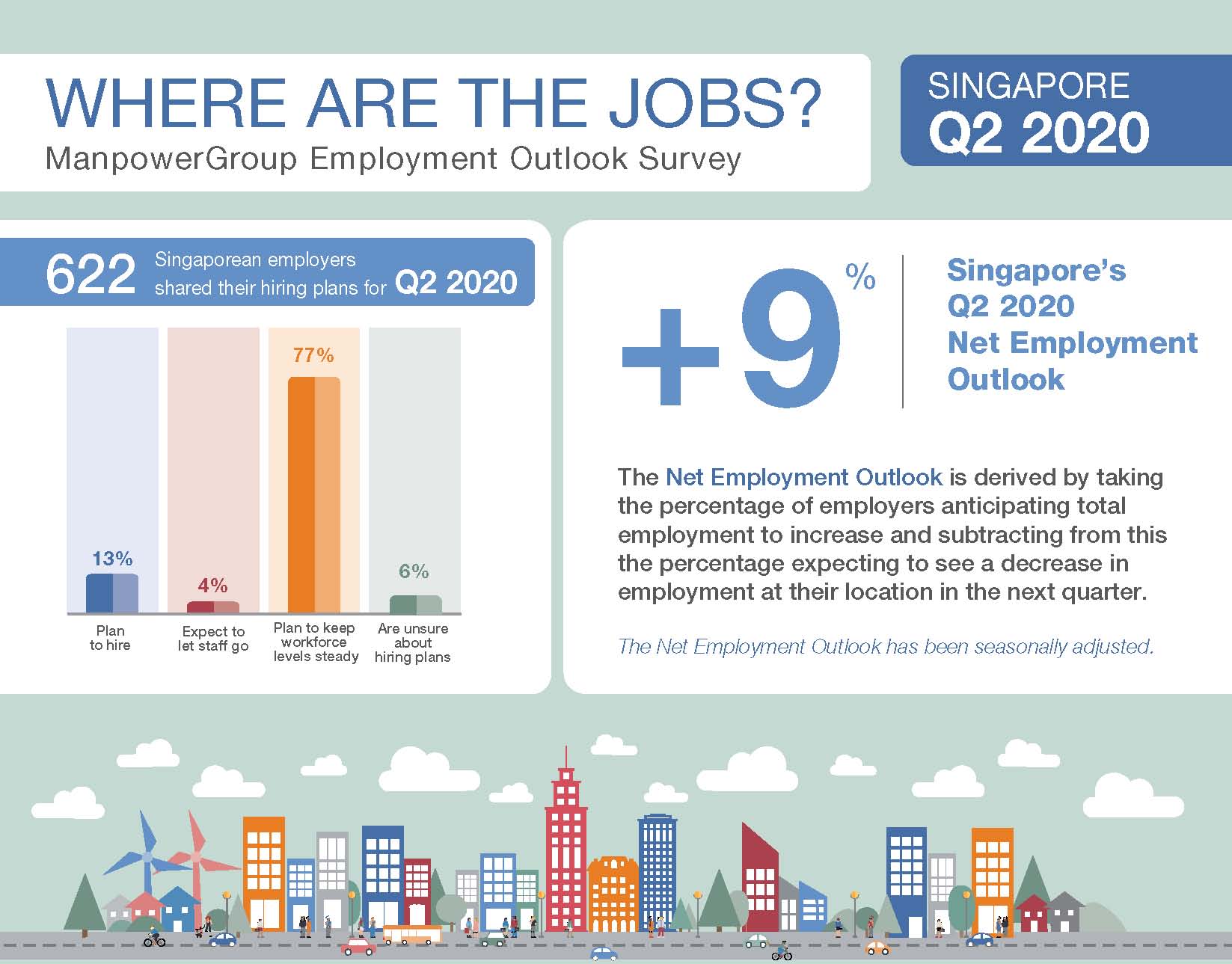 WHERE ARE THE JOBS?
ManpowerGroup Employment Outlook Survey

SINGAPORE
Q2 2020

622 Singaporean employers shared their hiring plans for Q2 2020

13%
Plan to hire

4%
Expect to let staff go

77%
Plan to keep workforce levels steady

6%
Are unsure about hiring plans

+9%

Singapore's Q2 2020 Net Employment Outlook

The Net Employment Outlook is derived by taking the percentage of employers anticipating total employment to increase and subtracting from this the percentage expecting to see a decrease in employment at their location in the next quarter.

The Net Employment Outlook has been seasonally adjusted.